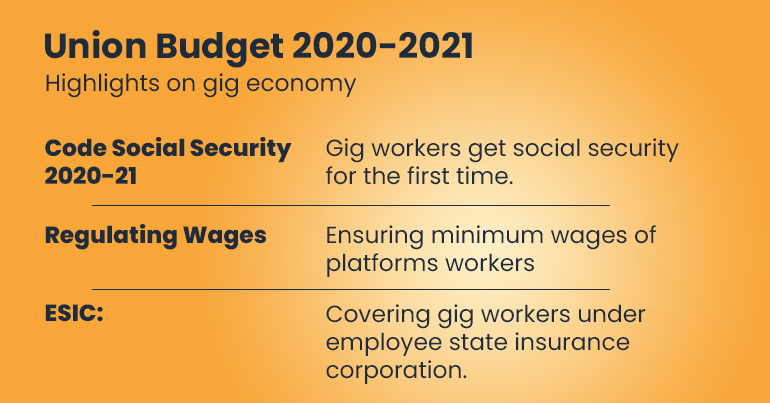 Union Budget 2020-2021
Highlights on gig economy

| | |
|---|---|
| Code Social Security 2020-21 | Gig workers get social security for the first time. |
| Regulating Wages | Ensuring minimum wages of platforms workers |
| ESIC: | Covering gig workers under employee state insurance corporation. |